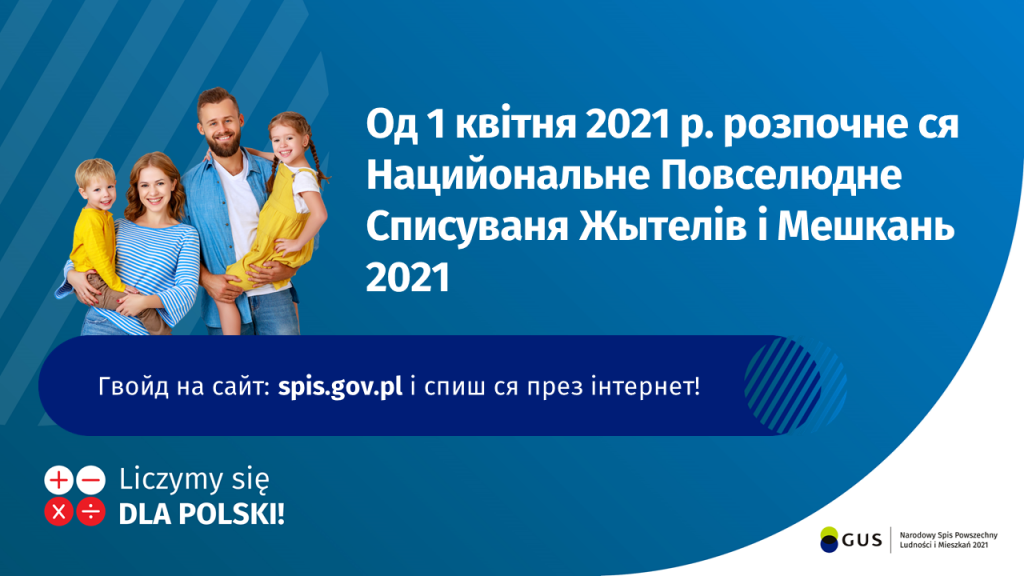 Од 1 квітня 2021 р. розпочне ся Национальне Повселюдне Списуваня Жытелів і Мешкань 2021

Гвойд на сайт: spis.gov.pl і спиш ся през інтернет!

Liczymy się
DLA POLSKI!

GUS

Narodowy Spis Powszechny Ludności i Mieszkań 2021